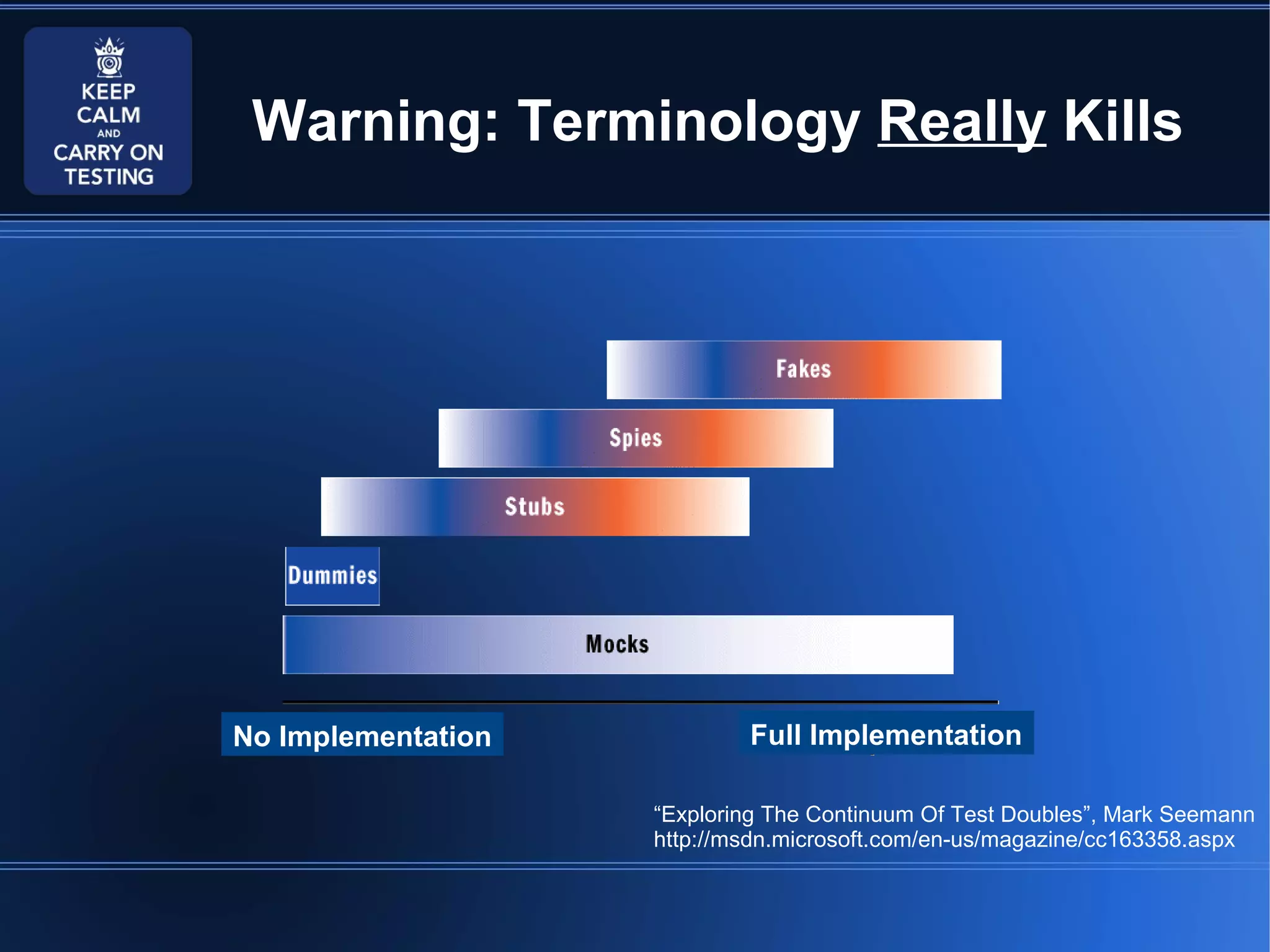 KEEP CALM AND CARRY ON TESTING

Warning: Terminology Really Kills

Fakes

Spies

Stubs

Dummies

Mocks

No Implementation

Full Implementation

“Exploring The Continuum Of Test Doubles”, Mark Seemann
http://msdn.microsoft.com/en-us/magazine/cc163358.aspx